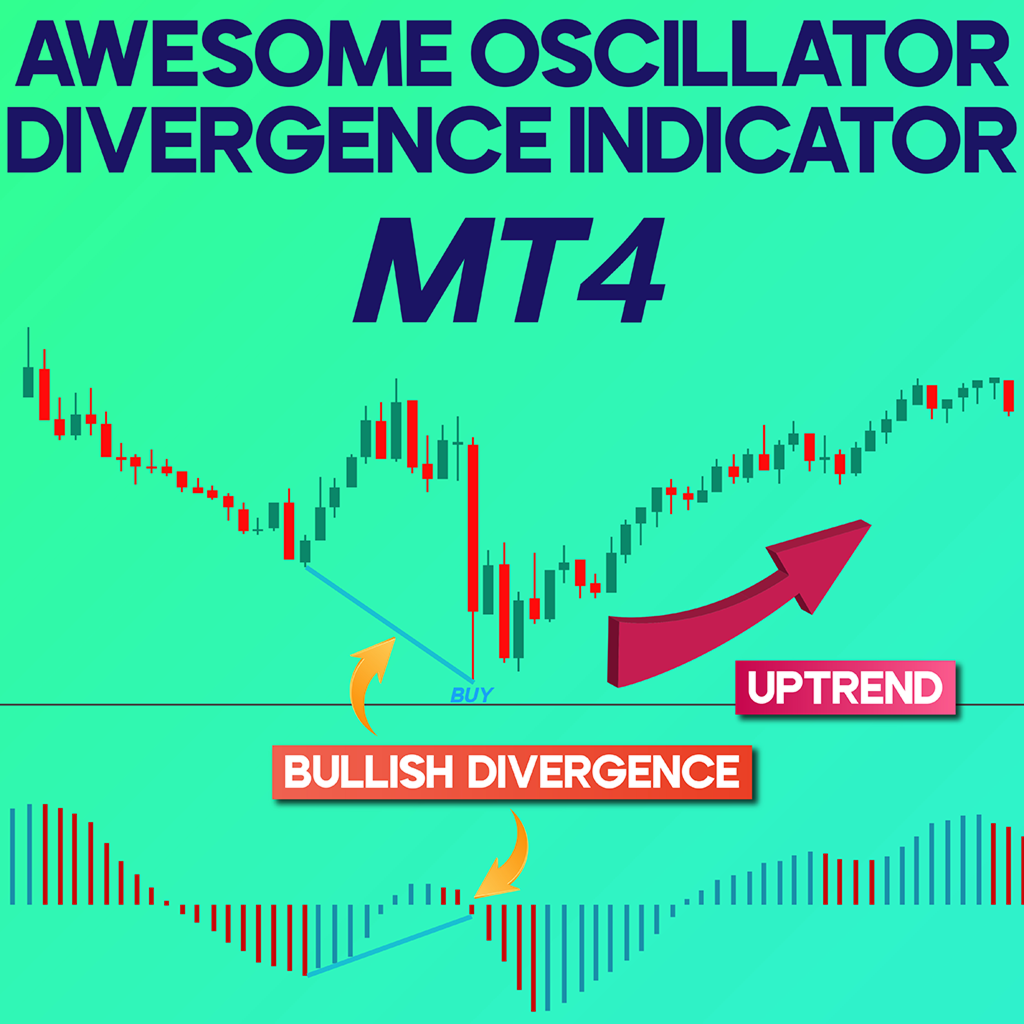 AWESOME OSCILLATOR DIVERGENCE INDICATOR

MT4

BUY

UPTREND

BULLISH DIVERGENCE